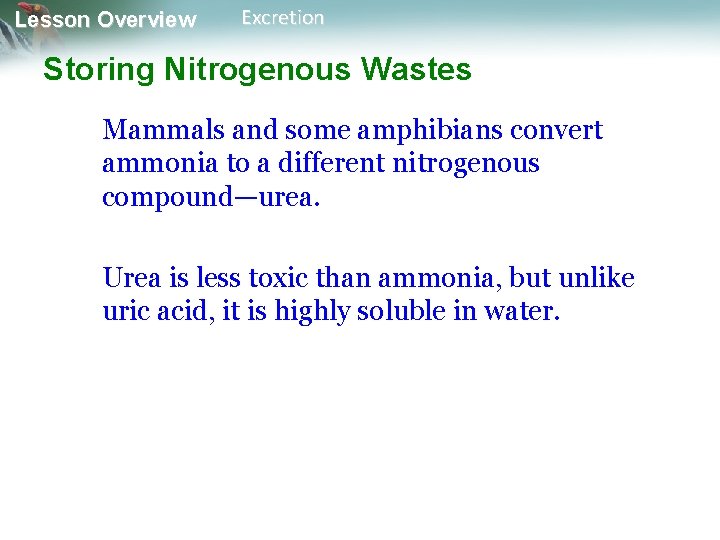 Lesson Overview Excretion

Storing Nitrogenous Wastes

Mammals and some amphibians convert ammonia to a different nitrogenous compound—urea.

Urea is less toxic than ammonia, but unlike uric acid, it is highly soluble in water.